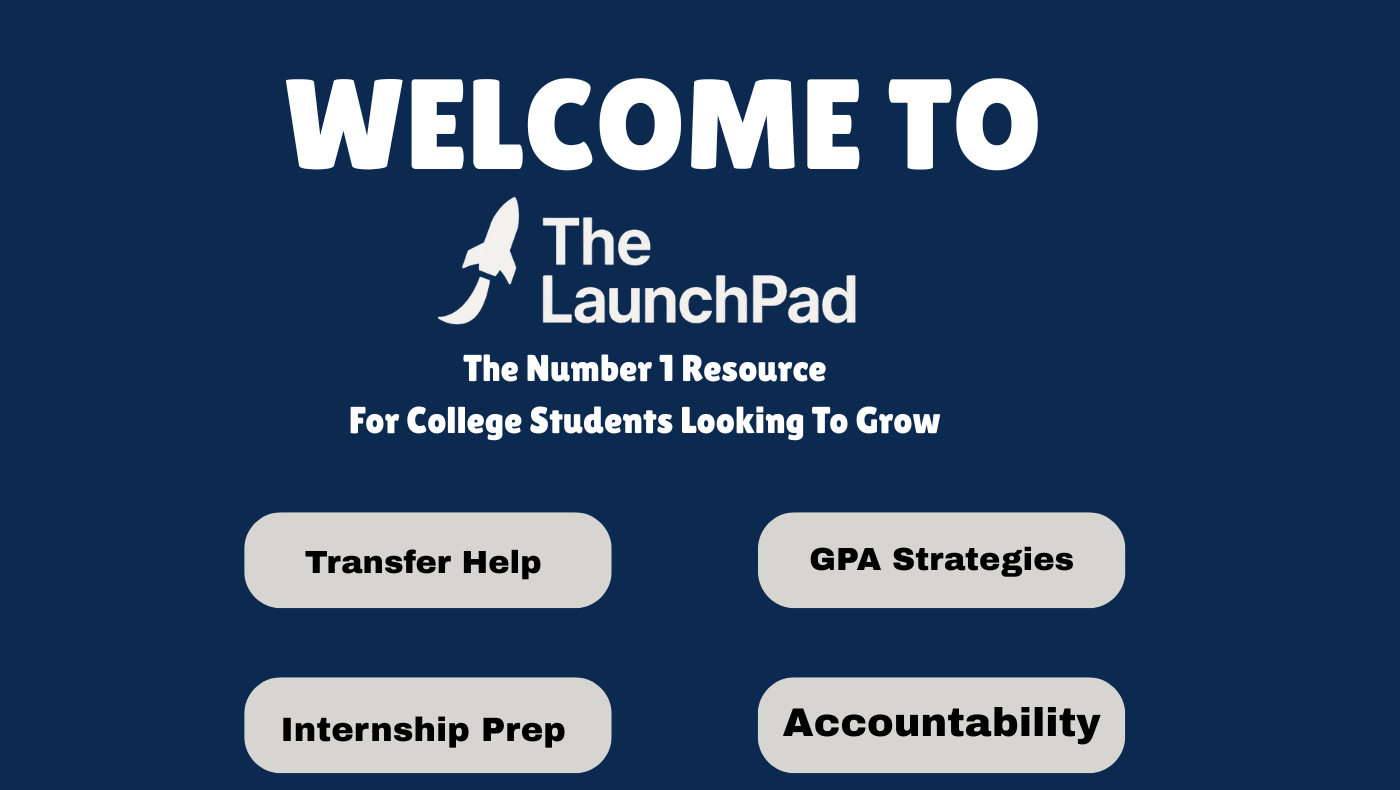 WELCOME TO

The LaunchPad

The Number 1 Resource
For College Students Looking To Grow

Transfer Help

GPA Strategies

Internship Prep

Accountability